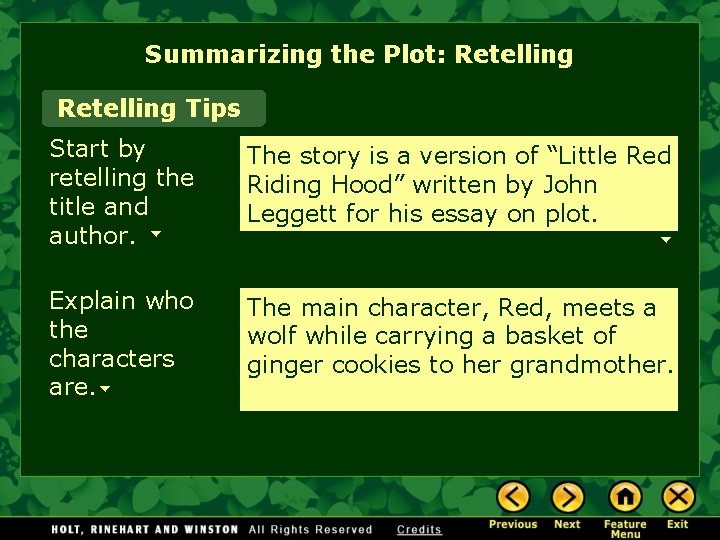 Summarizing the Plot: Retelling

Retelling Tips

Start by retelling the title and author.

The story is a version of “Little Red Riding Hood” written by John Leggett for his essay on plot.

Explain who the characters are.

The main character, Red, meets a wolf while carrying a basket of ginger cookies to her grandmother.

HOLT, RINEHART AND WINSTON All Rights Reserved Credits

Previous Next Feature Menu Exit